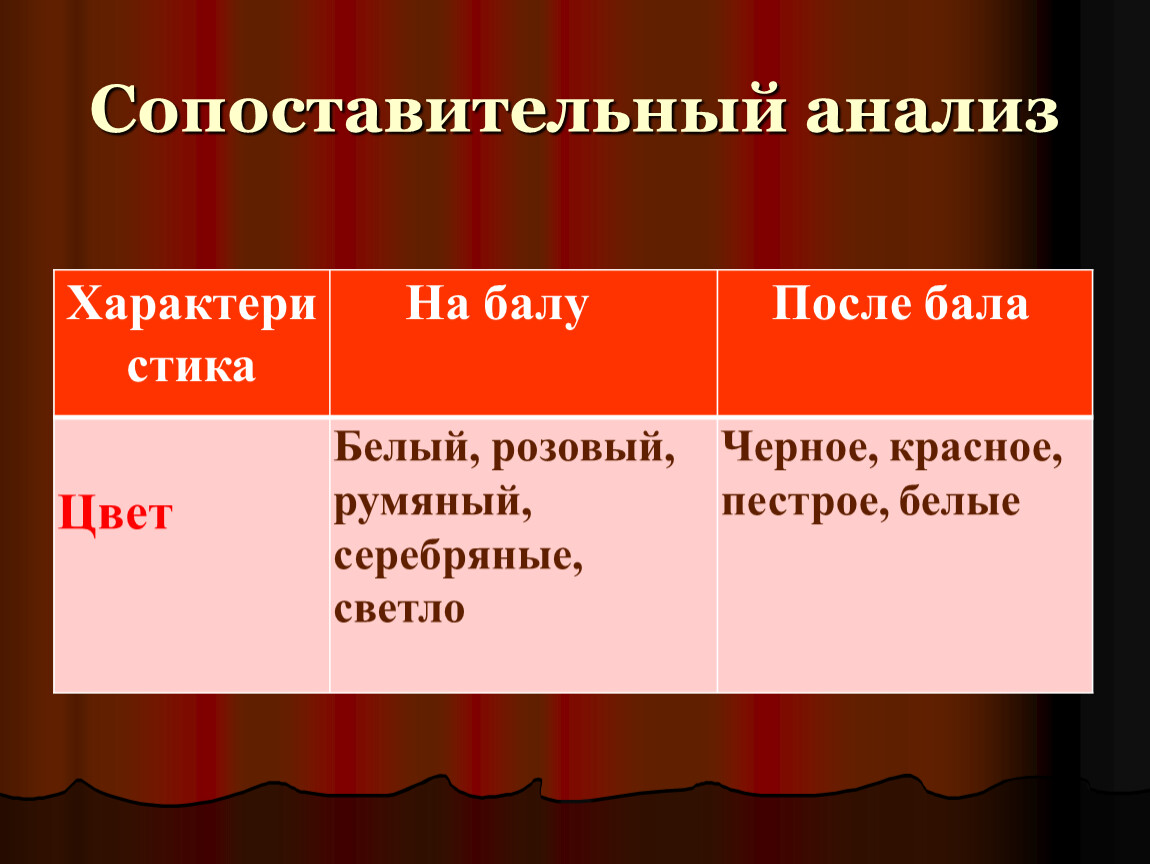 Сопоставительный анализ

| Характеристика | На балу | После бала |
|---|---|---|
| Цвет | Белый, розовый, румяный, серебряные, светло | Черное, красное, пестрое, белые |